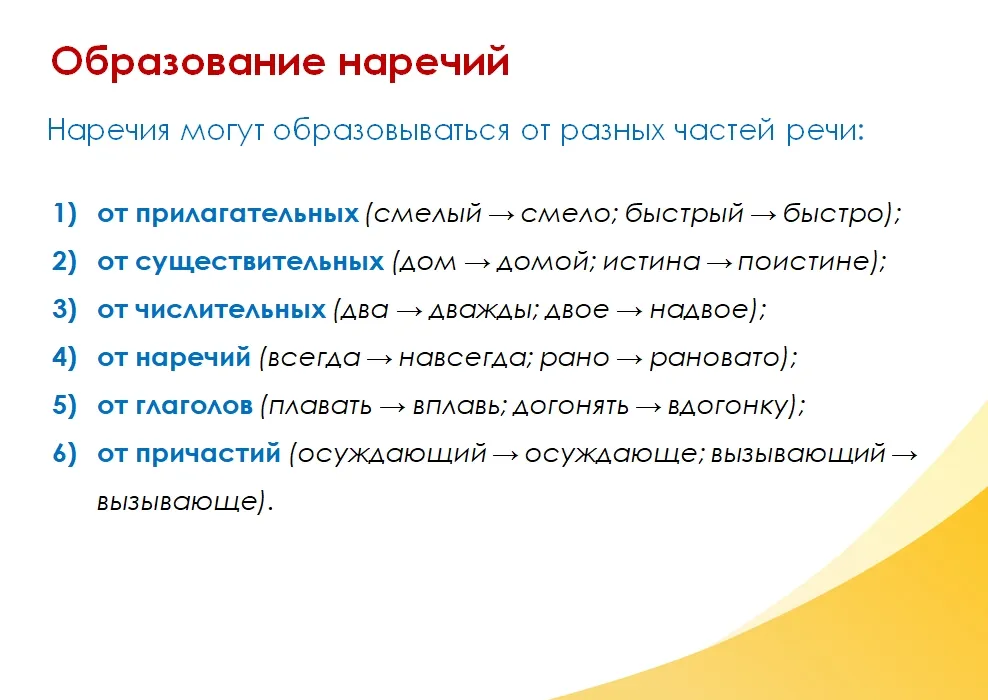 Образование наречий

Наречия могут образовываться от разных частей речи:

1) от прилагательных (смелый → смело; быстрый → быстро);
2) от существительных (дом → домой; истина → поистине);
3) от числительных (два → дважды; двое → надвое);
4) от наречий (всегда → навсегда; рано → рановато);
5) от глаголов (плавать → вплавь; догонять → вдогонку);
6) от причастий (осуждающий → осуждающе; вызывающий → вызывающе).